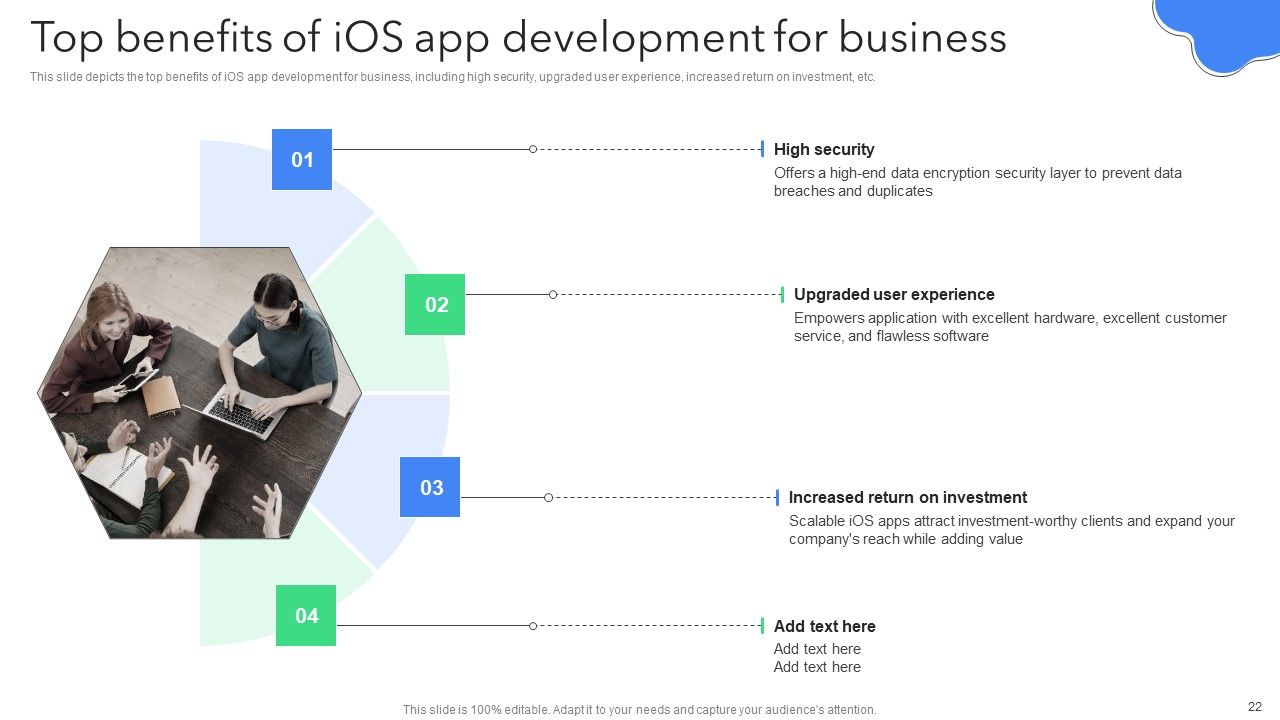 Top benefits of iOS app development for business

This slide depicts the top benefits of iOS app development for business, including high security, upgraded user experience, increased return on investment, etc.

01

High security

Offers a high-end data encryption security layer to prevent data breaches and duplicates

02

Upgraded user experience

Empowers application with excellent hardware, excellent customer service, and flawless software

03

Increased return on investment

Scalable iOS apps attract investment-worthy clients and expand your company's reach while adding value

04

Add text here

Add text here
Add text here

This slide is 100% editable. Adapt it to your needs and capture your audience's attention.

22